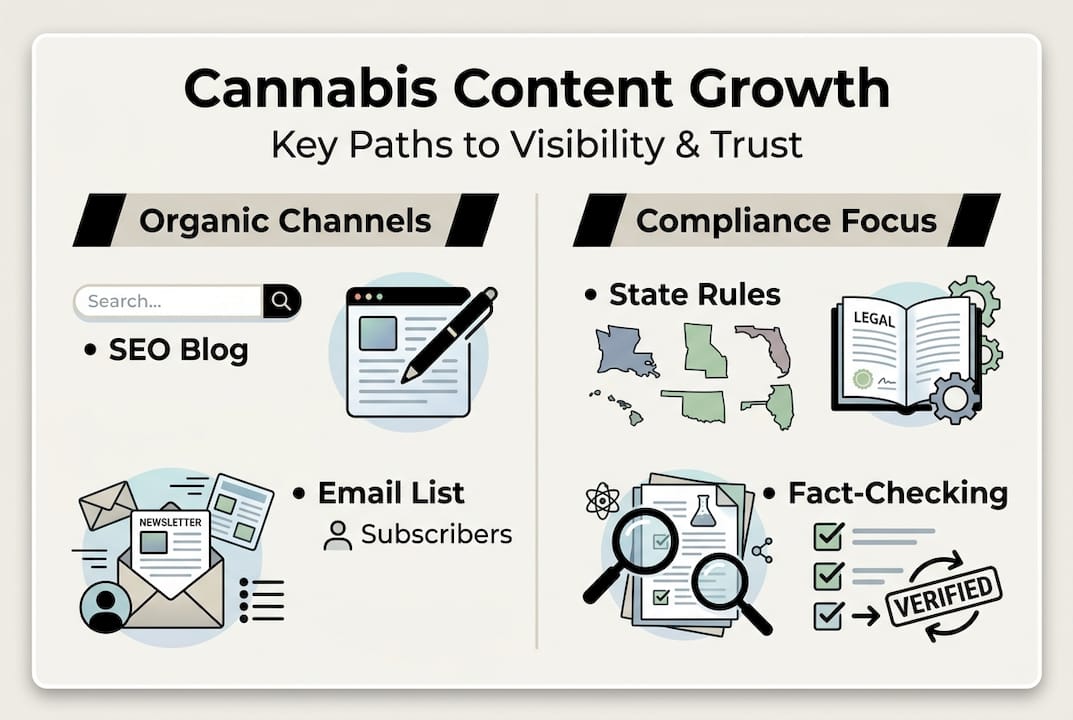 Cannabis Content Growth
Key Paths to Visibility & Trust

Organic Channels

Search...

• SEO Blog

NEWSLETTER

• Email List
Subscribers

Compliance Focus

• State Rules

LEGAL

• Fact-Checking

VERIFIED